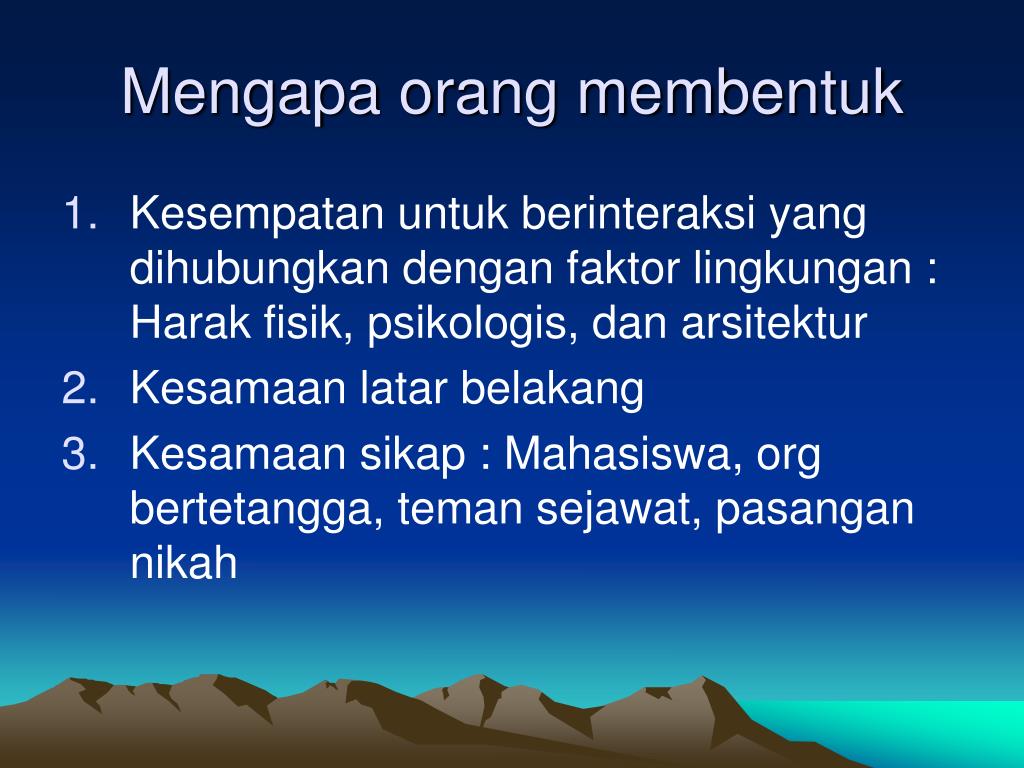 Mengapa orang membentuk

1. Kesempatan untuk berinteraksi yang dihubungkan dengan faktor lingkungan : Harak fisik, psikologis, dan arsitektur
2. Kesamaan latar belakang
3. Kesamaan sikap : Mahasiswa, org bertetangga, teman sejawat, pasangan nikah